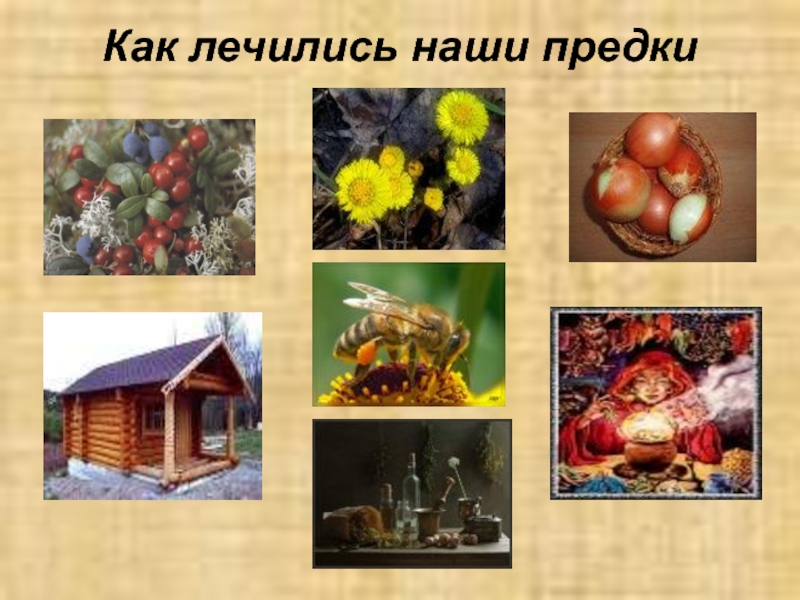 Как лечились наши предки